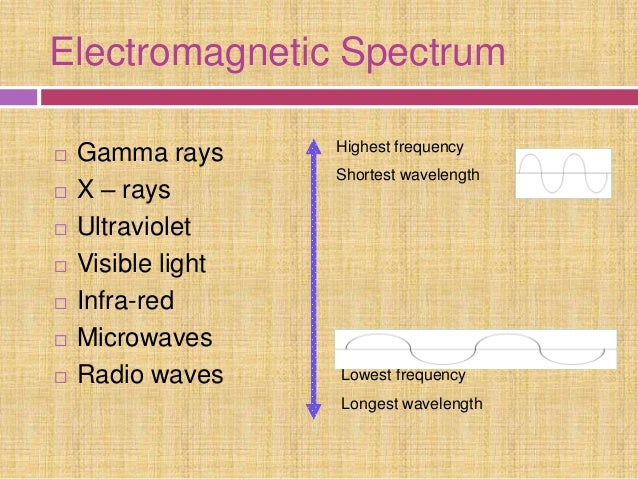 Electromagnetic Spectrum

□ Gamma rays
□ X – rays
□ Ultraviolet
□ Visible light
□ Infra-red
□ Microwaves
□ Radio waves

Highest frequency
Shortest wavelength

Lowest frequency
Longest wavelength